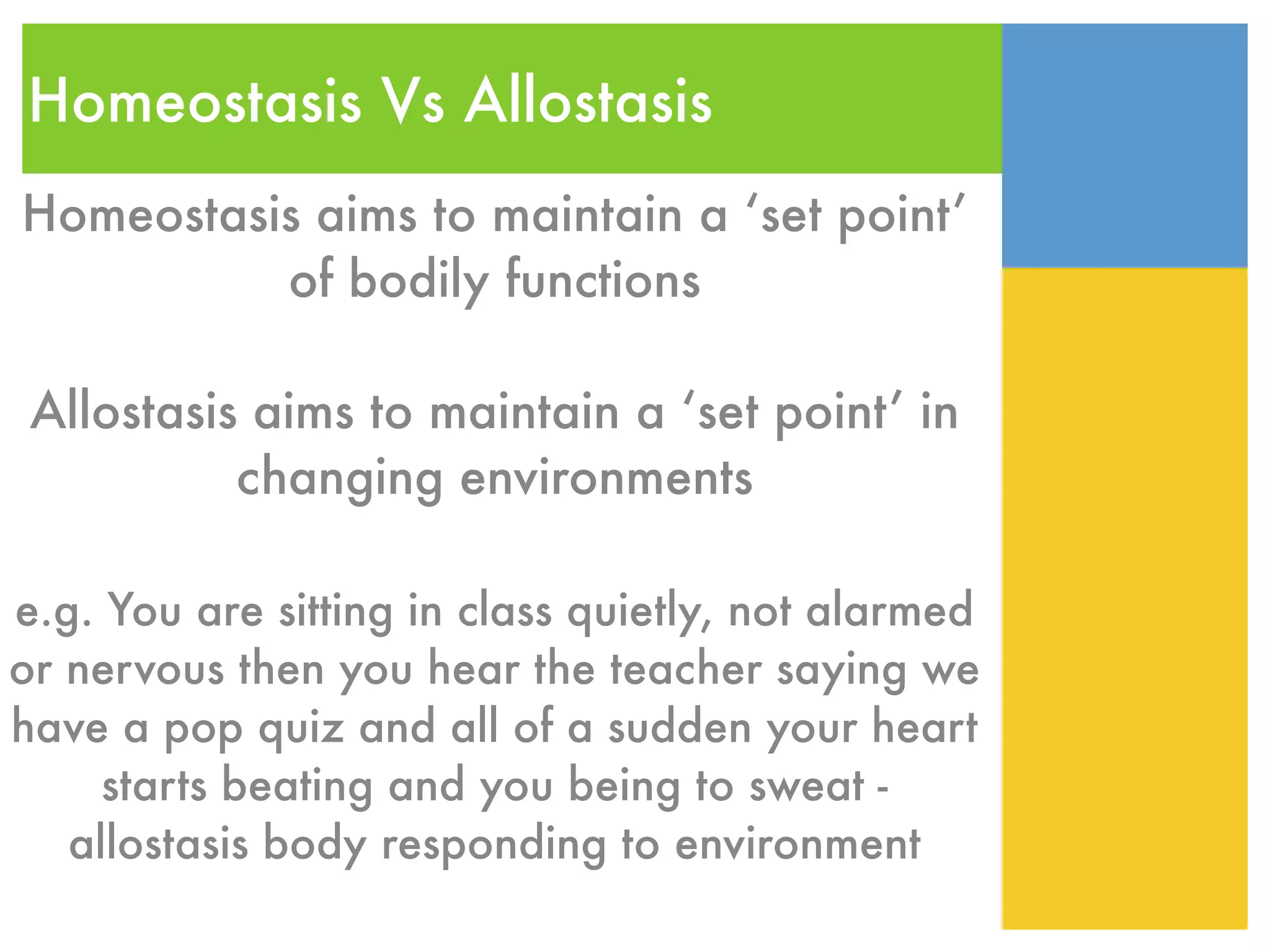 Homeostasis Vs Allostasis

Homeostasis aims to maintain a ‘set point’ of bodily functions

Allostasis aims to maintain a ‘set point’ in changing environments

e.g. You are sitting in class quietly, not alarmed or nervous then you hear the teacher saying we have a pop quiz and all of a sudden your heart starts beating and you being to sweat - allostasis body responding to environment